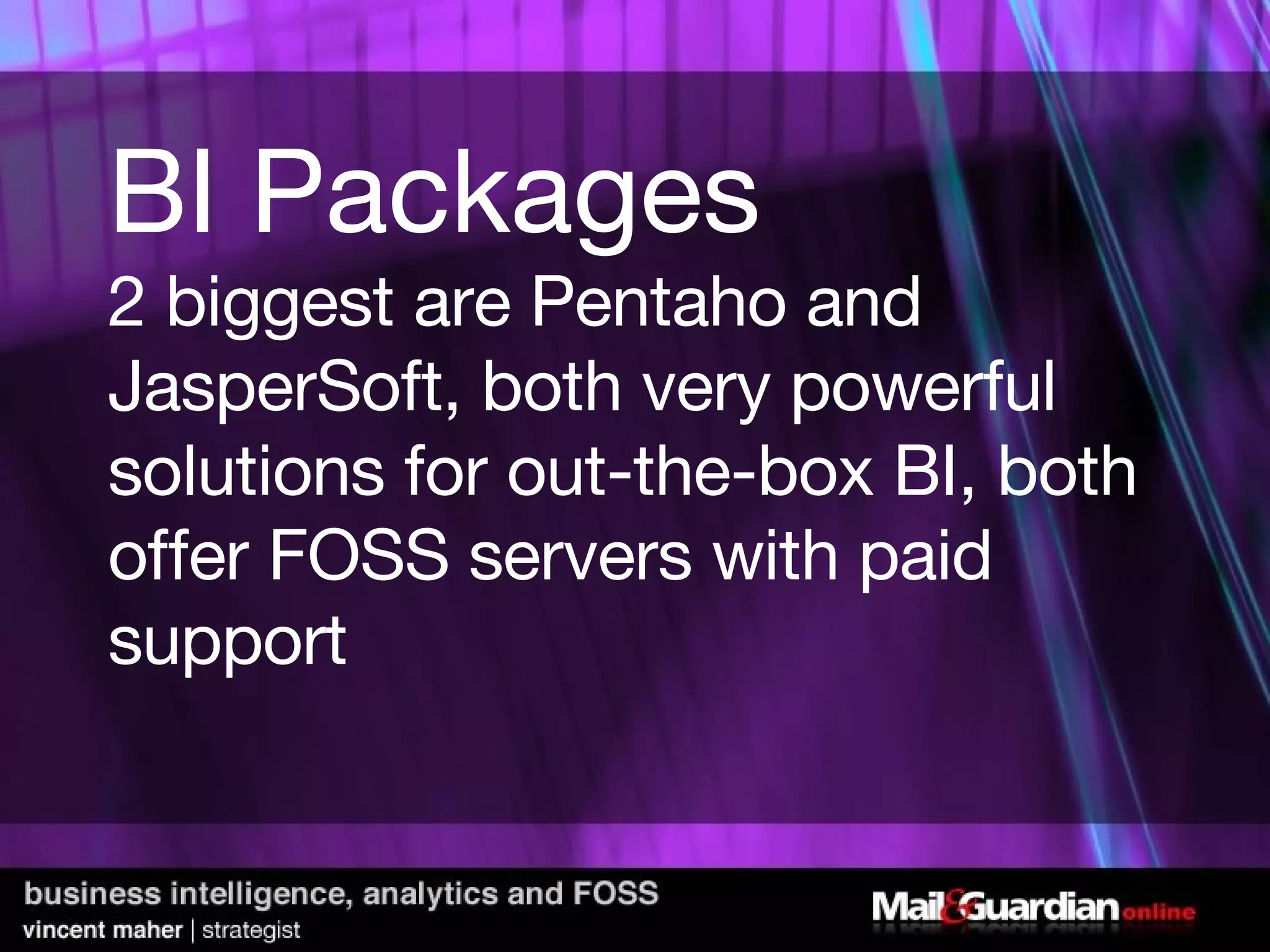 BI Packages

2 biggest are Pentaho and JasperSoft, both very powerful solutions for out-the-box BI, both offer FOSS servers with paid support

business intelligence, analytics and FOSS
vincent maher | strategist

Mail&Guardian online